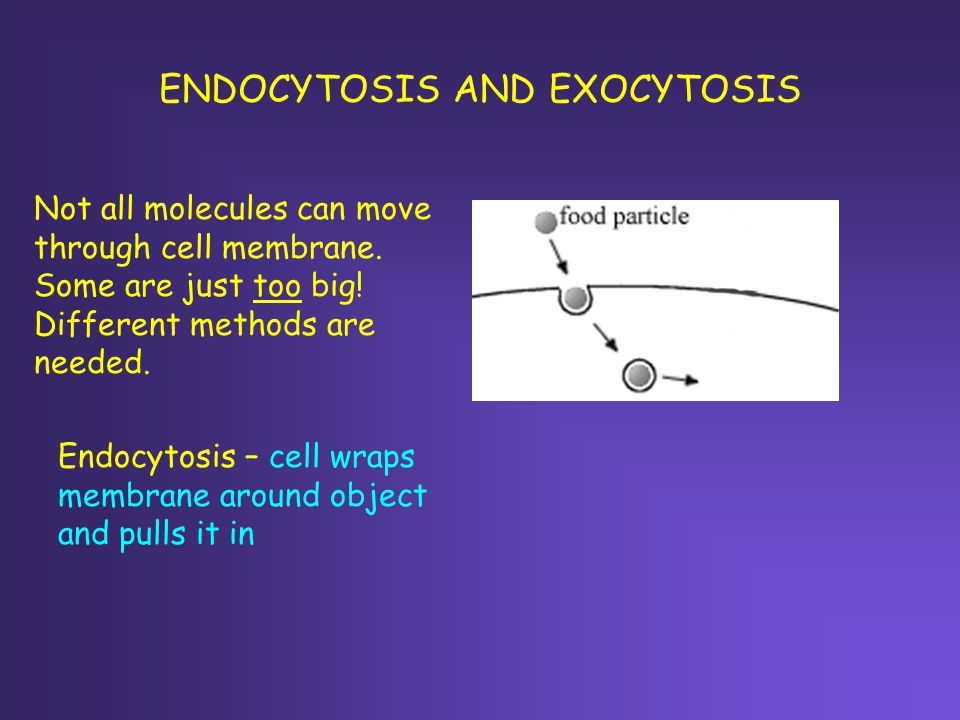 ENDOCYTOSIS AND EXOCYTOSIS

Not all molecules can move through cell membrane. Some are just too big! Different methods are needed.

food particle

Endocytosis – cell wraps membrane around object and pulls it in